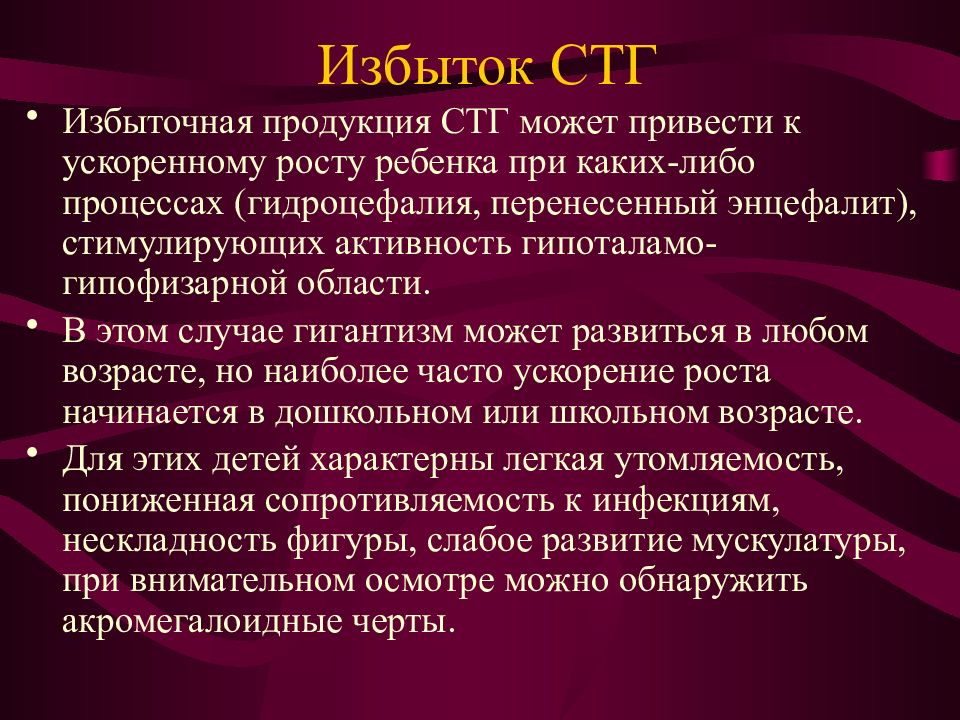 Избыток СТГ

• Избыточная продукция СТГ может привести к ускоренному росту ребенка при каких-либо процессах (гидроцефалия, перенесенный энцефалит), стимулирующих активность гипоталамо-гипофизарной области.

• В этом случае гигантизм может развиться в любом возрасте, но наиболее часто ускорение роста начинается в дошкольном или школьном возрасте.

• Для этих детей характерны легкая утомляемость, пониженная сопротивляемость к инфекциям, нескладность фигуры, слабое развитие мускулатуры, при внимательном осмотре можно обнаружить акромегалоидные черты.